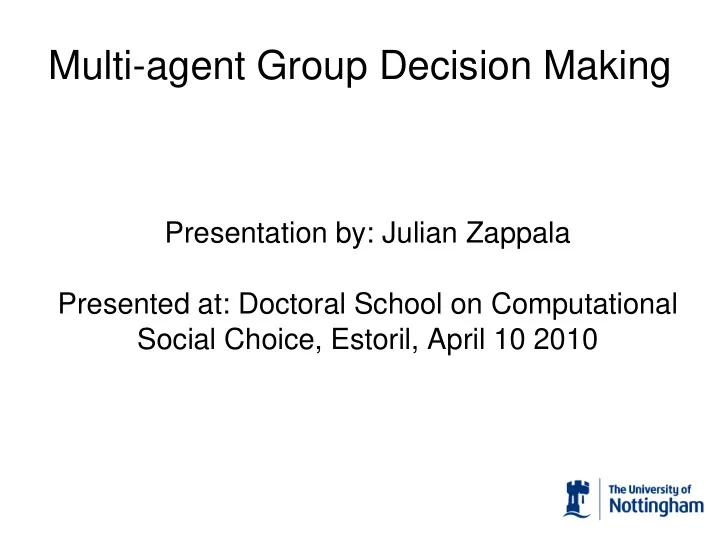 Multi-agent Group Decision Making

Presentation by: Julian Zappala

Presented at: Doctoral School on Computational Social Choice, Estoril, April 10 2010

The University of Nottingham